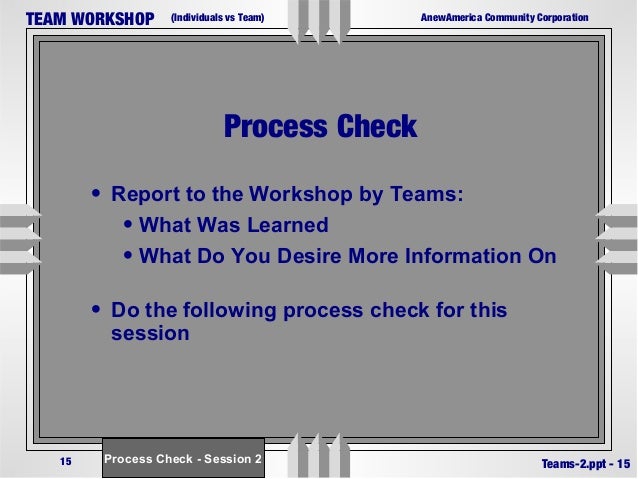 TEAM WORKSHOP (Individuals vs Team) AnewAmerica Community Corporation

Process Check

• Report to the Workshop by Teams:
• What Was Learned
• What Do You Desire More Information On

• Do the following process check for this session

15 Process Check - Session 2 Teams-2.ppt - 15